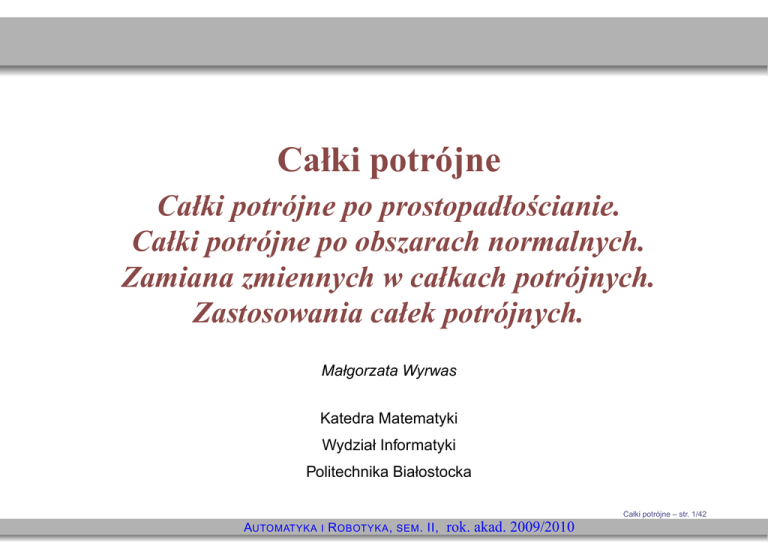 Całki potrójne

Całki potrójne po prostopadłościanie.
Całki potrójne po obszarach normalnych.
Zamiana zmiennych w całkach potrójnych.
Zastosowania całek potrójnych.

Małgorzata Wyrwas

Katedra Matematyki
Wydział Informatyki
Politechnika Białostocka

Całki potrójne – str. 1/42

AUTOMATYKA I ROBOTYKA, SEM. II, rok. akad. 2009/2010